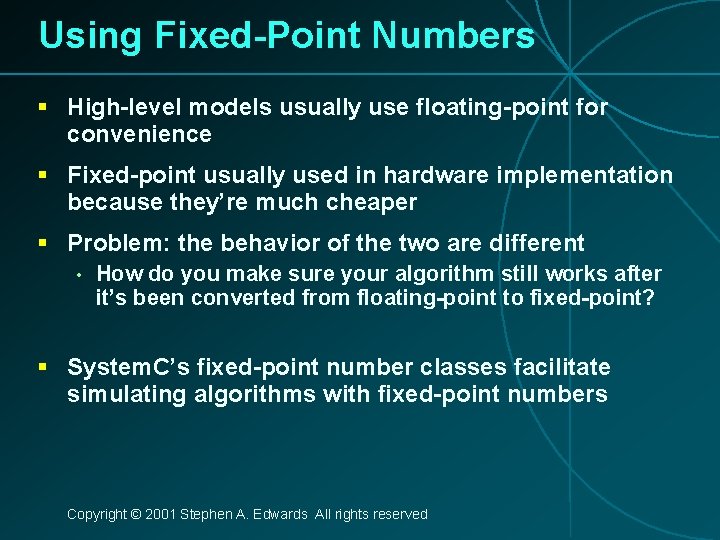 Using Fixed-Point Numbers

▪ High-level models usually use floating-point for convenience

▪ Fixed-point usually used in hardware implementation because they're much cheaper

▪ Problem: the behavior of the two are different

• How do you make sure your algorithm still works after it's been converted from floating-point to fixed-point?

▪ SystemC's fixed-point number classes facilitate simulating algorithms with fixed-point numbers

Copyright © 2001 Stephen A. Edwards All rights reserved